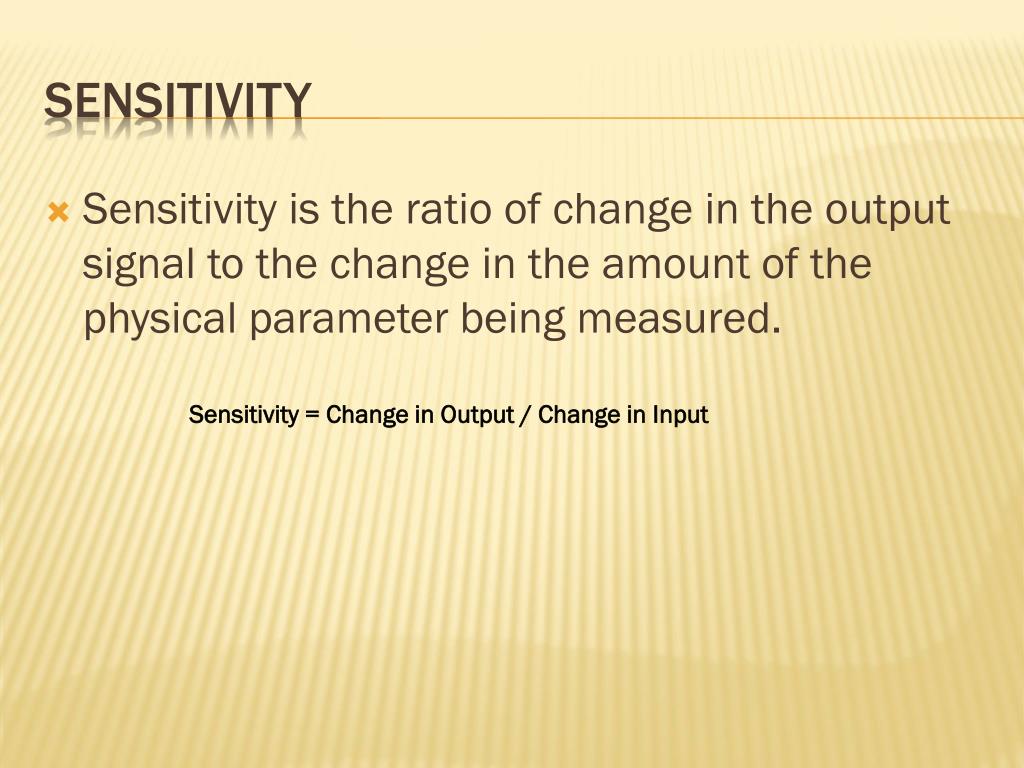 SENSITIVITY

Sensitivity is the ratio of change in the output signal to the change in the amount of the physical parameter being measured.

Sensitivity = Change in Output / Change in Input